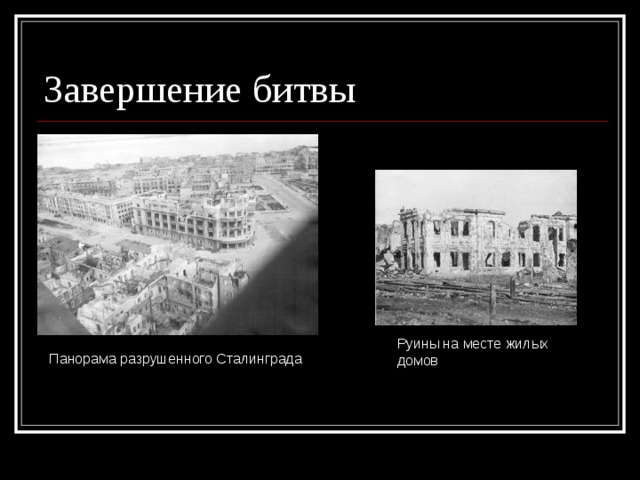 Завершение битвы

Панорама разрушенного Сталинграда

Руины на месте жилых домов